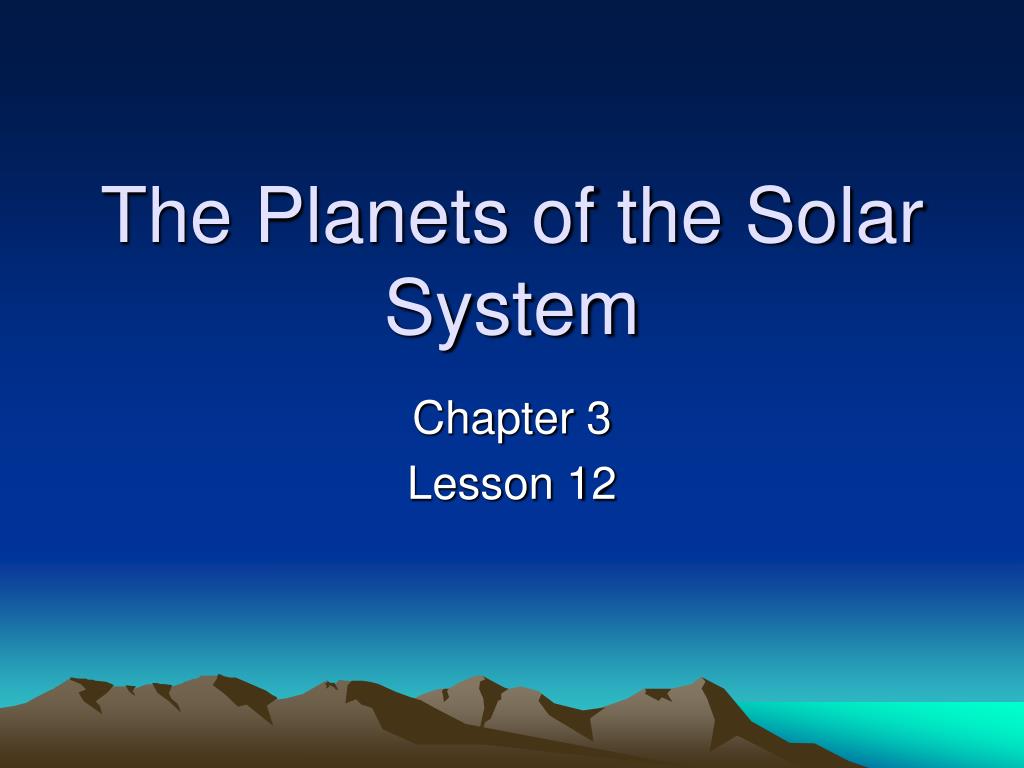 The Planets of the Solar System

Chapter 3
Lesson 12